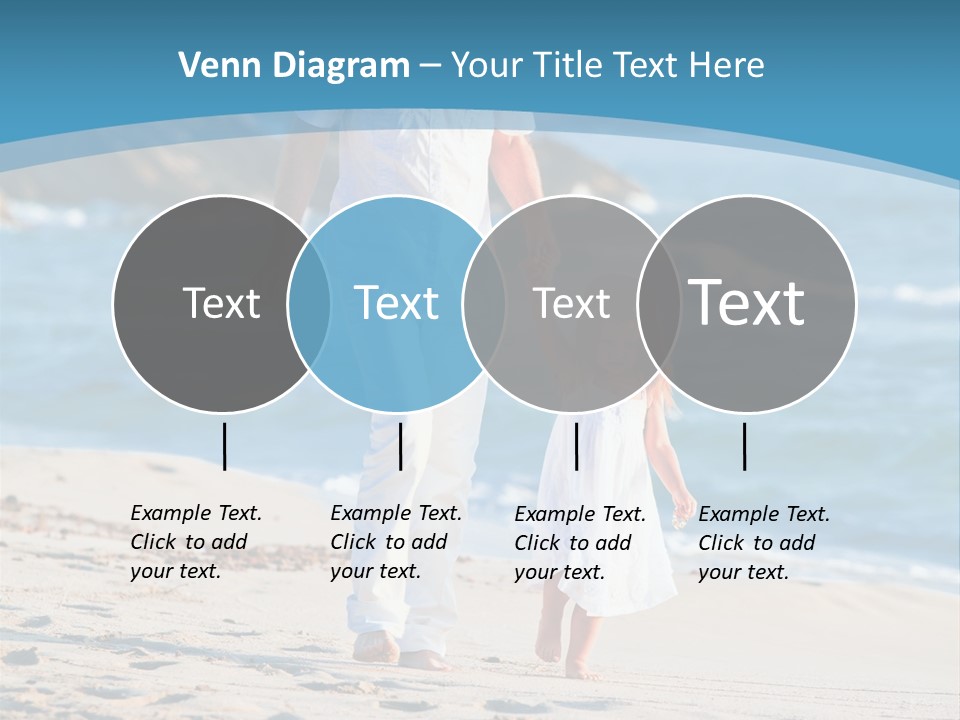 Venn Diagram – Your Title Text Here

Text

Text

Text

Text

Example Text. Click to add your text.

Example Text. Click to add your text.

Example Text. Click to add your text.

Example Text. Click to add your text.